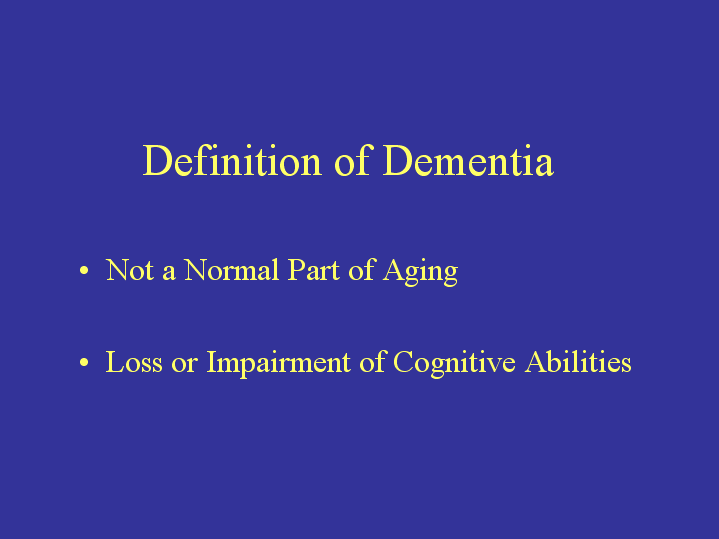 Definition of Dementia

• Not a Normal Part of Aging

• Loss or Impairment of Cognitive Abilities